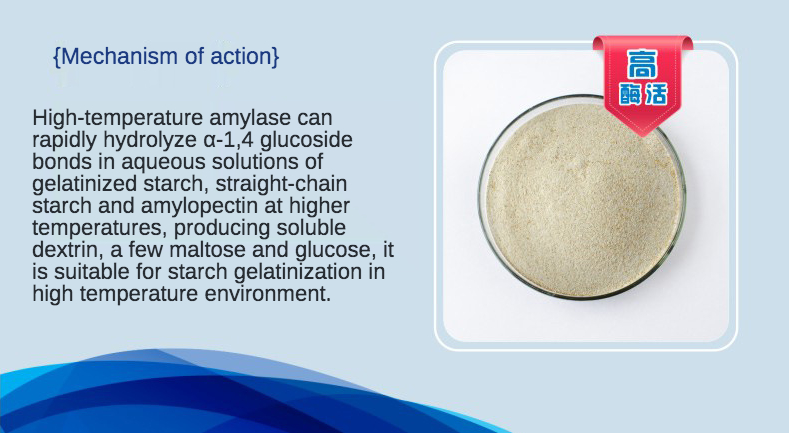 {Mechanism of action}

High-temperature amylase can rapidly hydrolyze α-1,4 glucoside bonds in aqueous solutions of gelatinized starch, straight-chain starch and amylopectin at higher temperatures, producing soluble dextrin, a few maltose and glucose, it is suitable for starch gelatinization in high temperature environment.

高
酶活